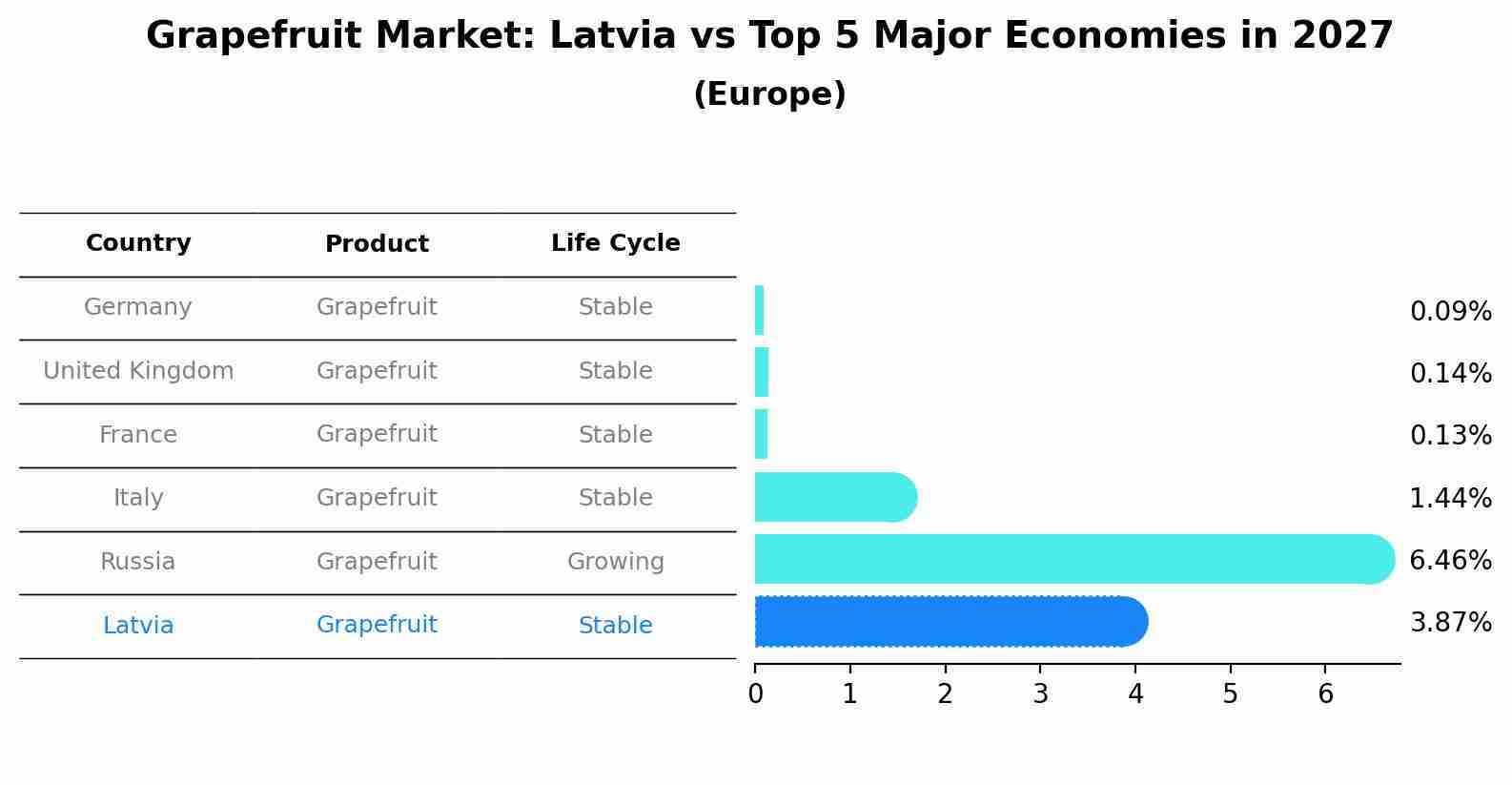 Grapefruit Market: Latvia vs Top 5 Major Economies in 2027
(Europe)

| Country | Product | Life Cycle |
|---|---|---|
| Germany | Grapefruit | Stable |
| United Kingdom | Grapefruit | Stable |
| France | Grapefruit | Stable |
| Italy | Grapefruit | Stable |
| Russia | Grapefruit | Growing |
| Latvia | Grapefruit | Stable |

0.09%
0.14%
0.13%
1.44%
6.46%
3.87%

0 1 2 3 4 5 6